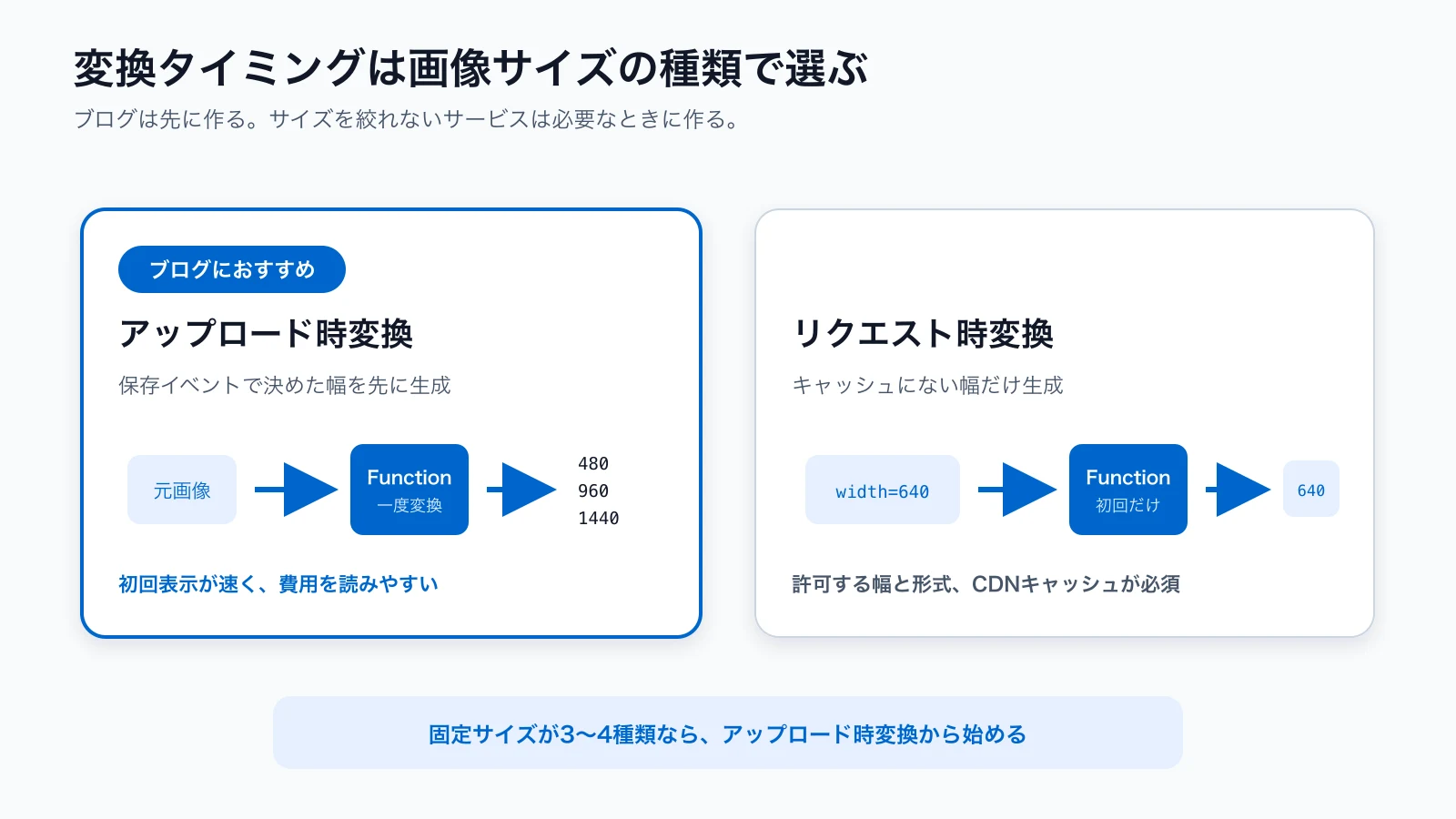 変換タイミングは画像サイズの種類で選ぶ

ブログは先に作る。サイズを絞れないサービスは必要なときに作る。

ブログにおすすめ

アップロード時変換

保存イベントで決めた幅を先に生成

元画像

Function
一度変換

480
960
1440

初回表示が速く、費用を読みやすい

リクエスト時変換

キャッシュにない幅だけ生成

width=640

Function
初回だけ

640

許可する幅と形式、CDNキャッシュが必須

固定サイズが3〜4種類なら、アップロード時変換から始める